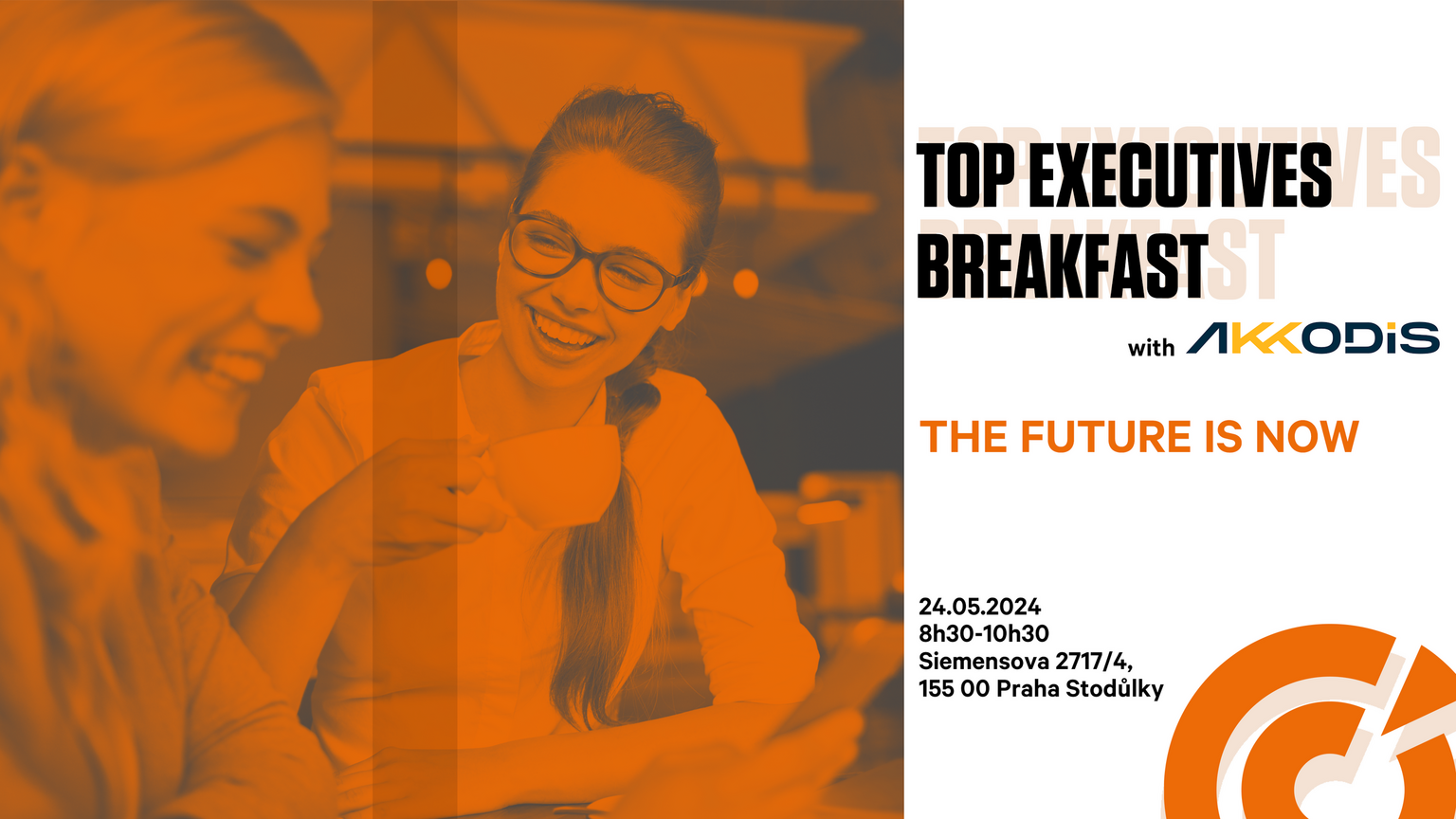 TOP EXECUTIVES BREAKFAST

with AKKODIS

THE FUTURE IS NOW

24.05.2024
8h30-10h30
Siemensova 2717/4,
155 00 Praha Stodůlky